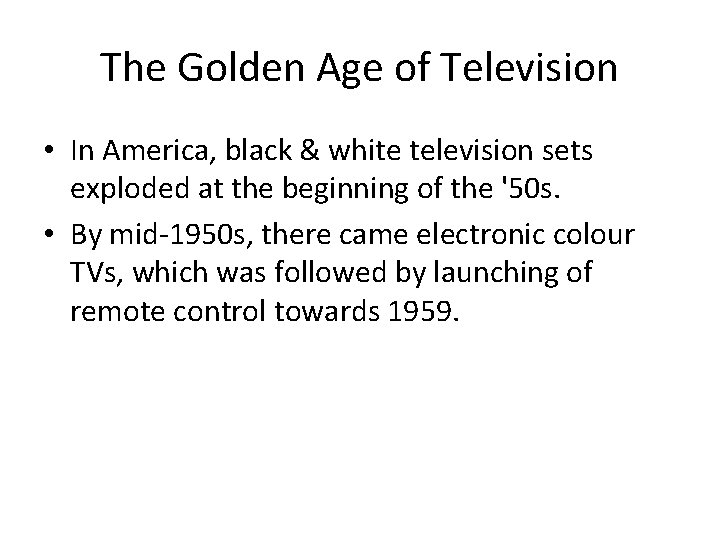 The Golden Age of Television

• In America, black & white television sets exploded at the beginning of the '50s.
• By mid-1950s, there came electronic colour TVs, which was followed by launching of remote control towards 1959.